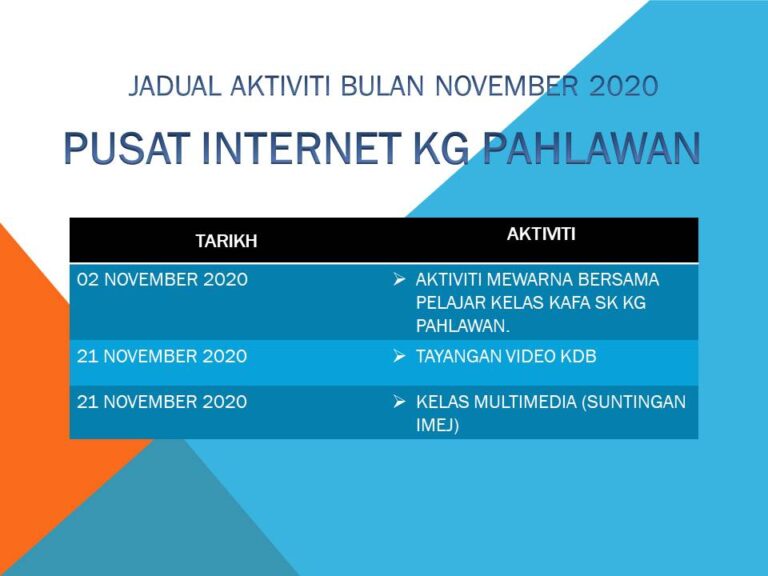 JADUAL AKTIVITI BULAN NOVEMBER 2020

PUSAT INTERNET KG PAHLAWAN

| TARIKH | AKTIVITI |
|---|---|
| 02 NOVEMBER 2020 | ➢ AKTIVITI MEWARNA BERSAMA PELAJAR KELAS KAFA SK KG PAHLAWAN. |
| 21 NOVEMBER 2020 | ➢ TAYANGAN VIDEO KDB |
| 21 NOVEMBER 2020 | ➢ KELAS MULTIMEDIA (SUNTINGAN IMEJ) |